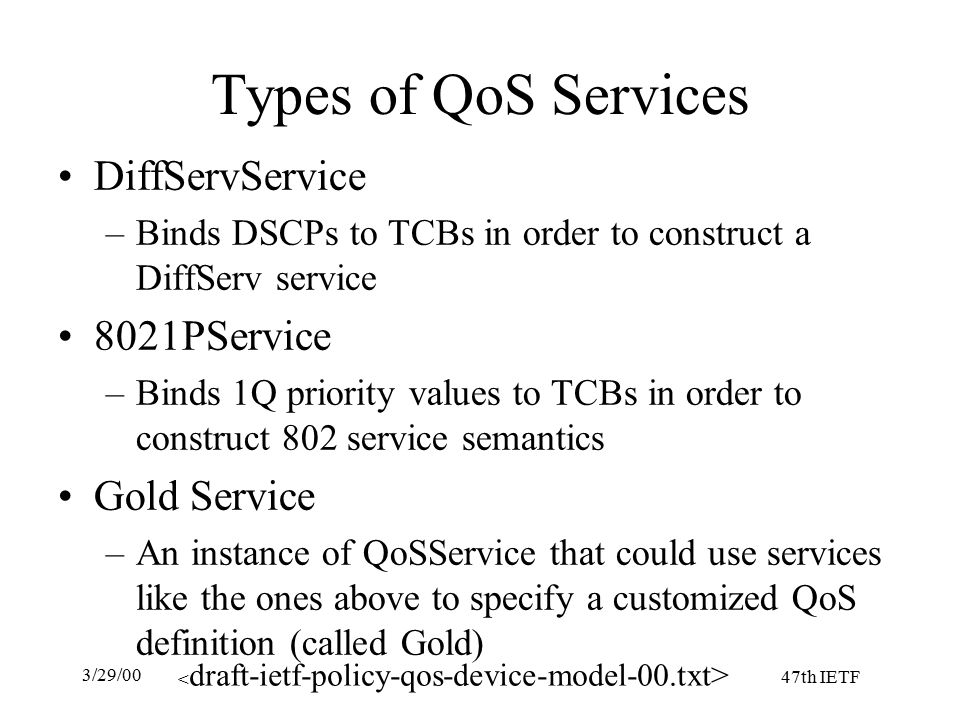 Types of QoS Services

• DiffServService
– Binds DSCPs to TCBs in order to construct a DiffServ service

• 8021PService
– Binds 1Q priority values to TCBs in order to construct 802 service semantics

• Gold Service
– An instance of QoSService that could use services like the ones above to specify a customized QoS definition (called Gold)

3/29/00 <draft-ietf-policy-qos-device-model-00.txt> 47th IETF